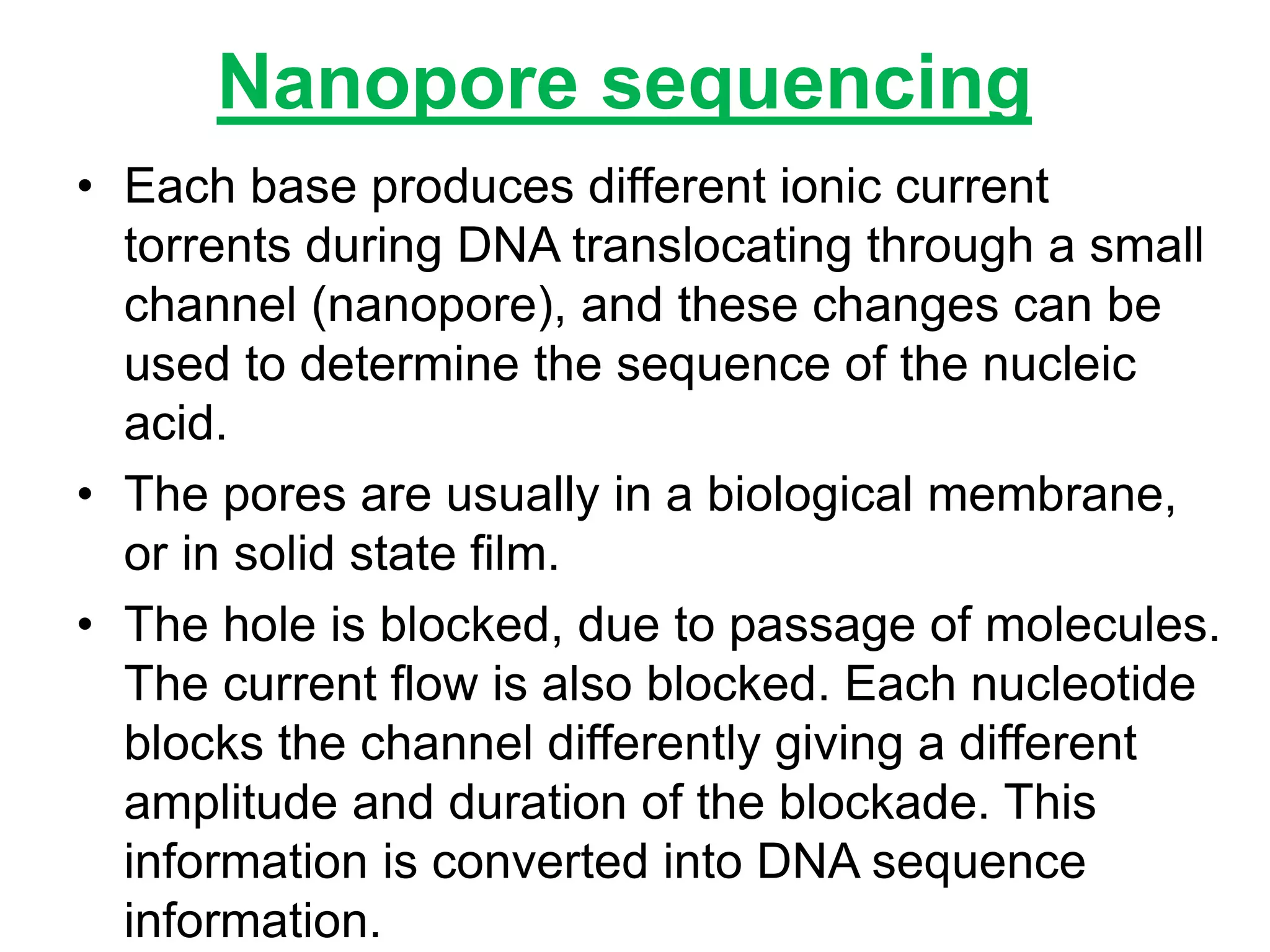 Nanopore sequencing

• Each base produces different ionic current torrents during DNA translocating through a small channel (nanopore), and these changes can be used to determine the sequence of the nucleic acid.

• The pores are usually in a biological membrane, or in solid state film.

• The hole is blocked, due to passage of molecules. The current flow is also blocked. Each nucleotide blocks the channel differently giving a different amplitude and duration of the blockade. This information is converted into DNA sequence information.